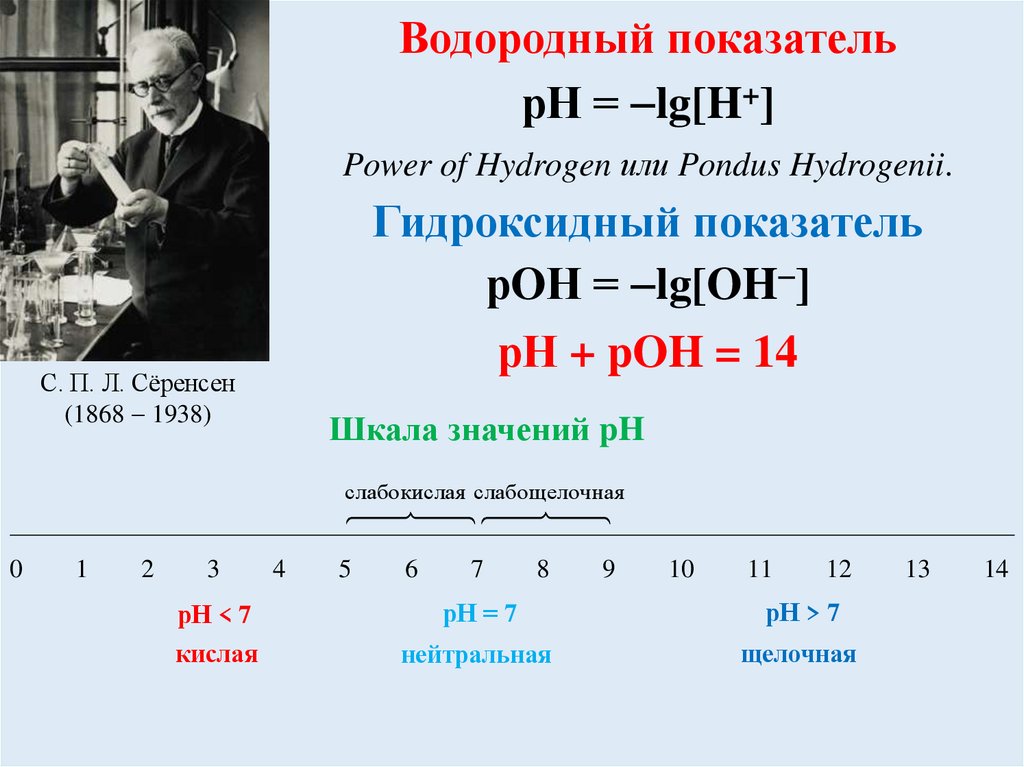 Водородный показатель

$pH = -lg[H^+]$

Power of Hydrogen или Pondus Hydrogenii.

Гидроксидный показатель

$pOH = -lg[OH^-]$

$pH + pOH = 14$

С. П. Л. Сёренсен (1868 – 1938)

Шкала значений pH

слабокислая слабощелочная

0 1 2 3 4 5 6 7 8 9 10 11 12 13 14

$pH < 7$
кислая

$pH = 7$
нейтральная

$pH > 7$
щелочная